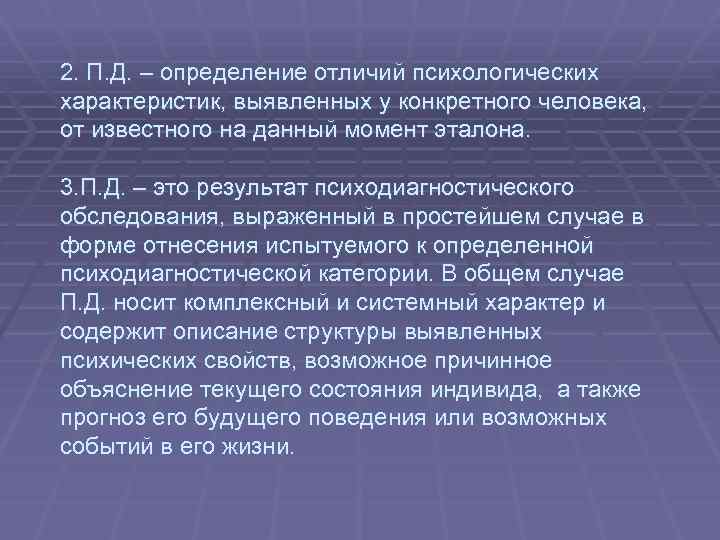 2. П.Д. – определение отличий психологических характеристик, выявленных у конкретного человека, от известного на данный момент эталона.

3.П.Д. – это результат психодиагностического обследования, выраженный в простейшем случае в форме отнесения испытуемого к определенной психодиагностической категории. В общем случае П.Д. носит комплексный и системный характер и содержит описание структуры выявленных психических свойств, возможное причинное объяснение текущего состояния индивида,  а также прогноз его будущего поведения или возможных событий в его жизни.